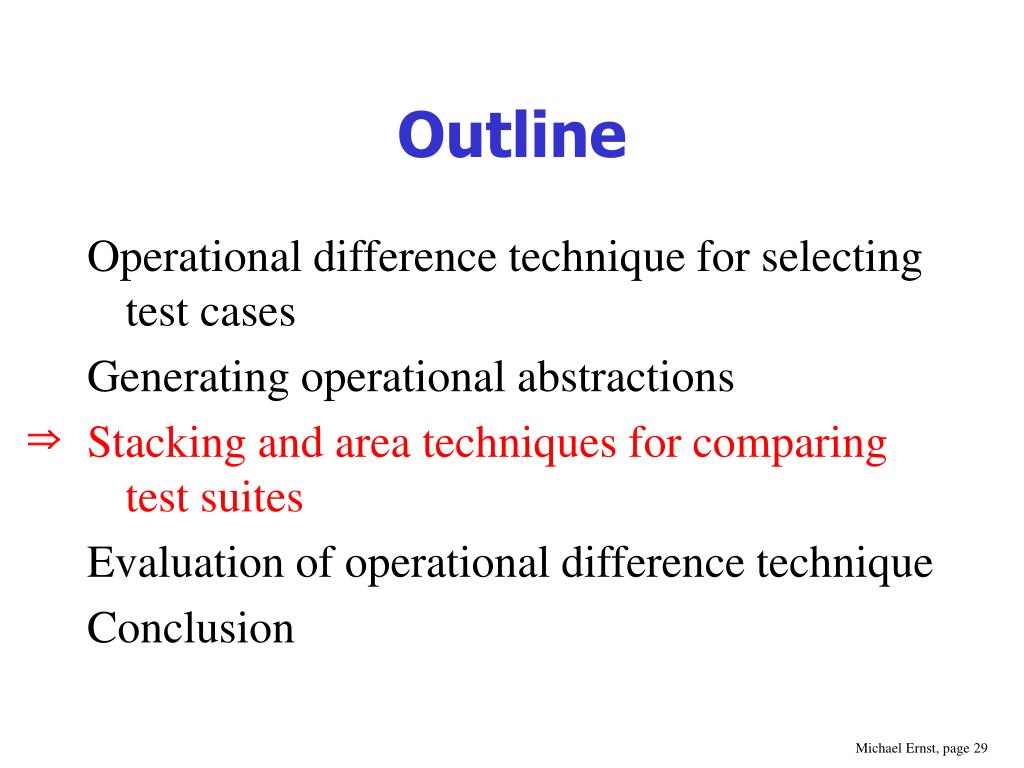 Outline

Operational difference technique for selecting test cases

Generating operational abstractions

⇒ Stacking and area techniques for comparing test suites

Evaluation of operational difference technique

Conclusion

Michael Ernst, page 29